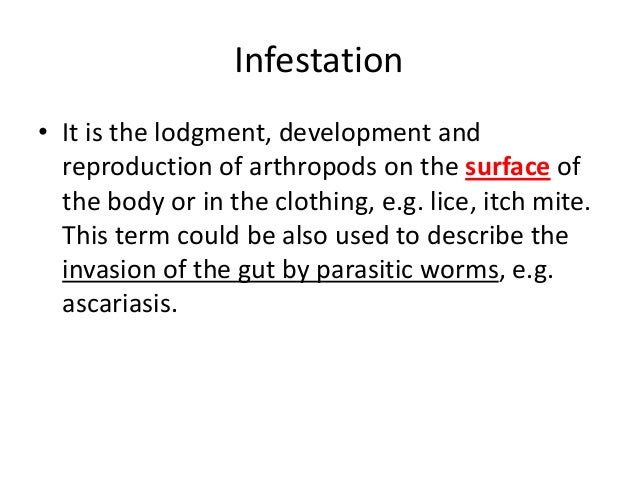 Infestation

• It is the lodgment, development and reproduction of arthropods on the surface of the body or in the clothing, e.g. lice, itch mite. This term could be also used to describe the invasion of the gut by parasitic worms, e.g. ascariasis.